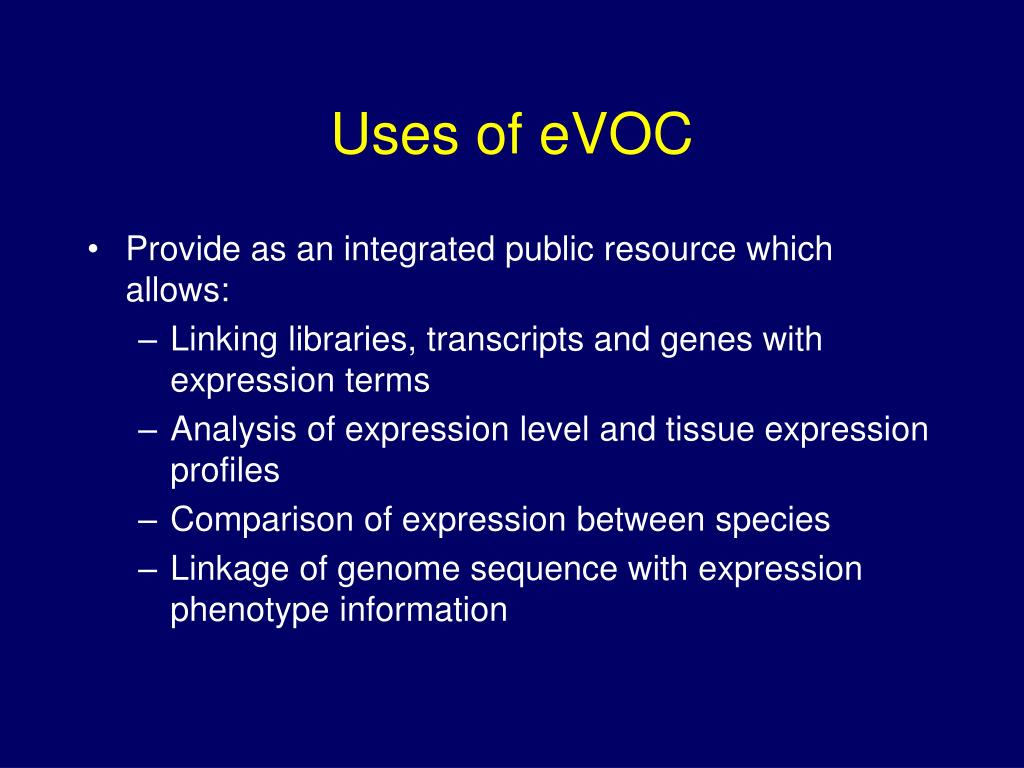 Uses of eVOC

• Provide as an integrated public resource which allows:
– Linking libraries, transcripts and genes with expression terms
– Analysis of expression level and tissue expression profiles
– Comparison of expression between species
– Linkage of genome sequence with expression phenotype information